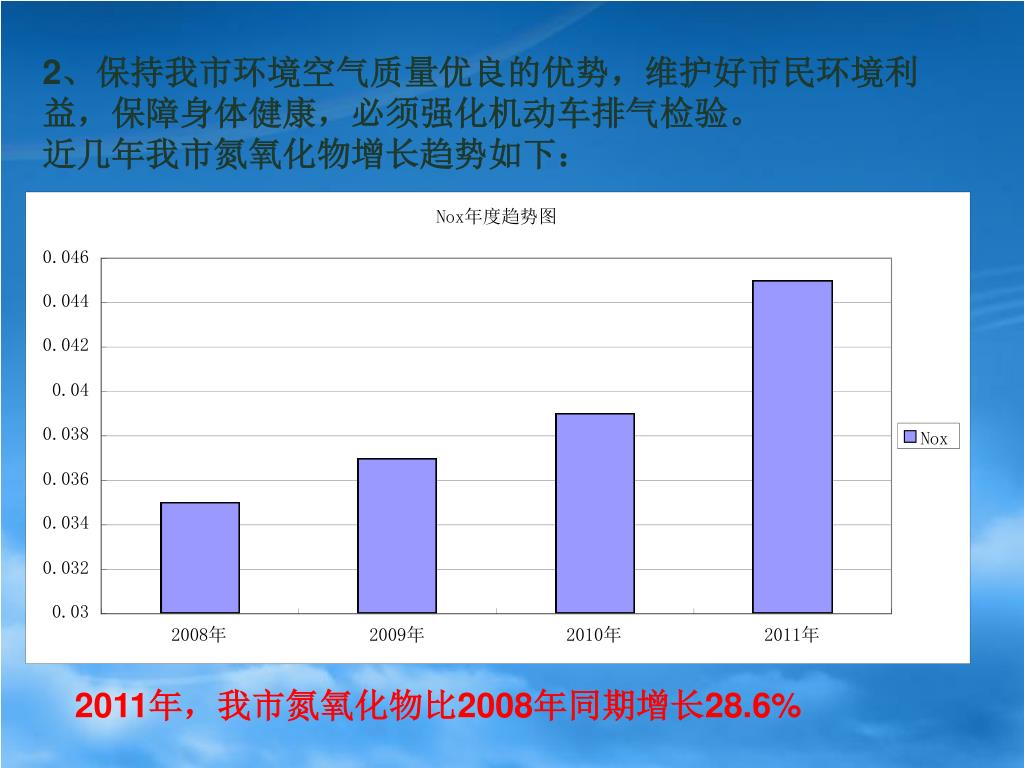 2、保持我市环境空气质量优良的优势，维护好市民环境利益，保障身体健康，必须强化机动车排气检验。
近几年我市氮氧化物增长趋势如下：

Nox年度趋势图

0.046
0.044
0.042
0.04
0.038
0.036
0.034
0.032
0.03

2008年
2009年
2010年
2011年

Nox

2011年，我市氮氧化物比2008年同期增长28.6%